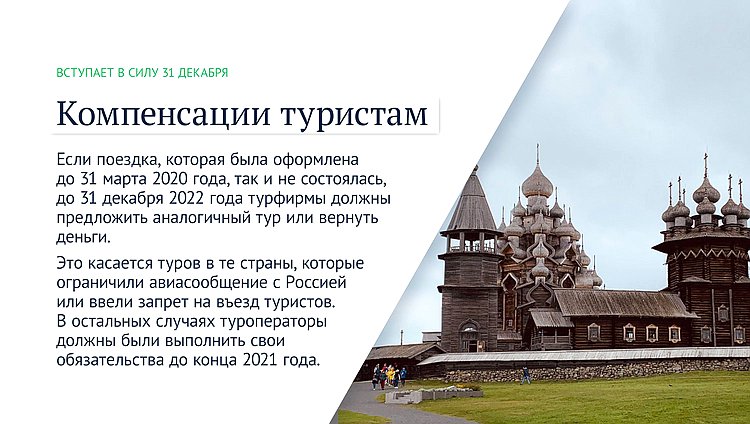 ВСТУПАЕТ В СИЛУ 31 ДЕКАБРЯ

Компенсации туристам

Если поездка, которая была оформлена до 31 марта 2020 года, так и не состоялась, до 31 декабря 2022 года турфирмы должны предложить аналогичный тур или вернуть деньги.

Это касается туров в те страны, которые ограничили авиасообщение с Россией или ввели запрет на въезд туристов. В остальных случаях туроператоры должны были выполнить свои обязательства до конца 2021 года.